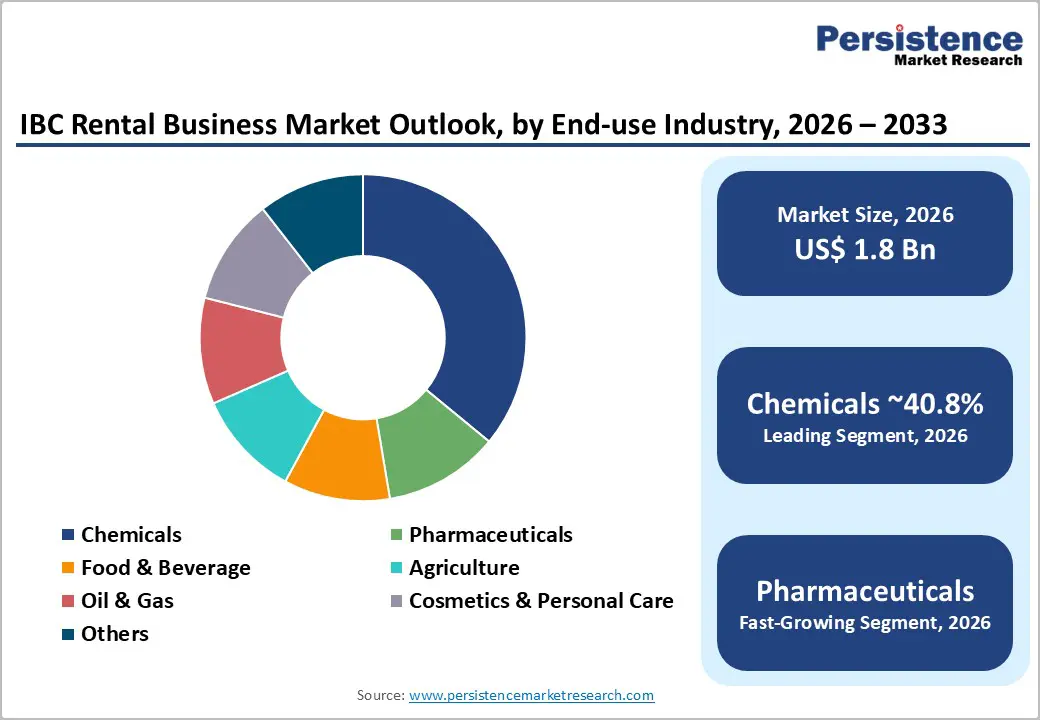 Persistence
Market Research

IBC Rental Business Market Outlook, by End-use Industry, 2026 – 2033

Chemicals
Pharmaceuticals
Food & Beverage
Agriculture
Oil & Gas
Cosmetics & Personal Care
Others

Market Size, 2026
US$ 1.8 Bn

Chemicals ~40.8%
Leading Segment, 2026

Pharmaceuticals
Fast-Growing Segment, 2026

Source: www.persistencemarketresearch.com